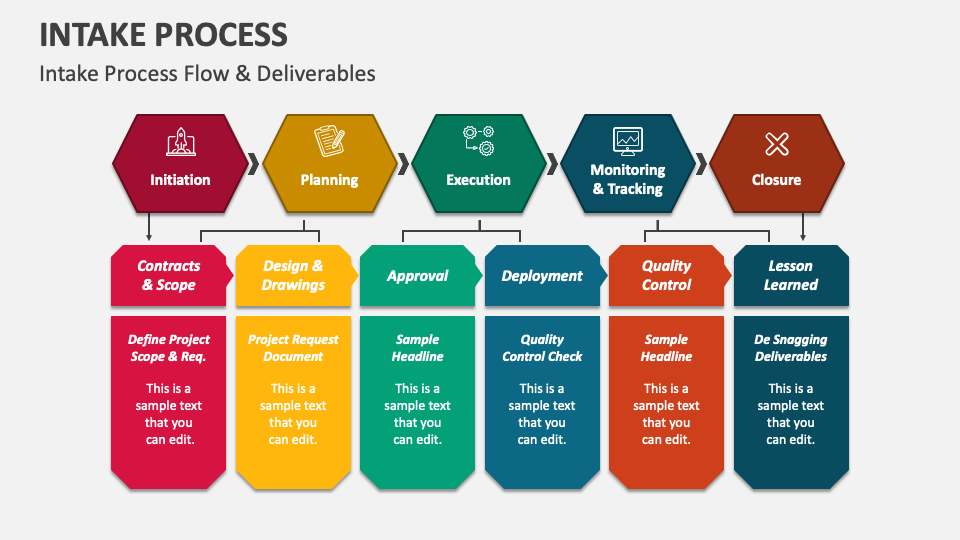 INTAKE PROCESS

Intake Process Flow & Deliverables

Initiation

Planning

Execution

Monitoring & Tracking

Closure

Contracts & Scope

Design & Drawings

Approval

Deployment

Quality Control

Lesson Learned

Define Project Scope & Req.

This is a sample text that you can edit.

Project Request Document

This is a sample text that you can edit.

Sample Headline

This is a sample text that you can edit.

Quality Control Check

This is a sample text that you can edit.

Sample Headline

This is a sample text that you can edit.

De Snagging Deliverables

This is a sample text that you can edit.